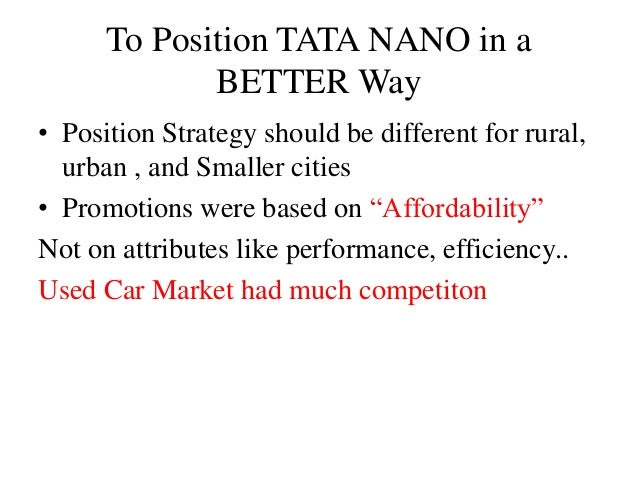 To Position TATA NANO in a BETTER Way

• Position Strategy should be different for rural, urban , and Smaller cities
• Promotions were based on “Affordability”

Not on attributes like performance, efficiency..

Used Car Market had much competiton